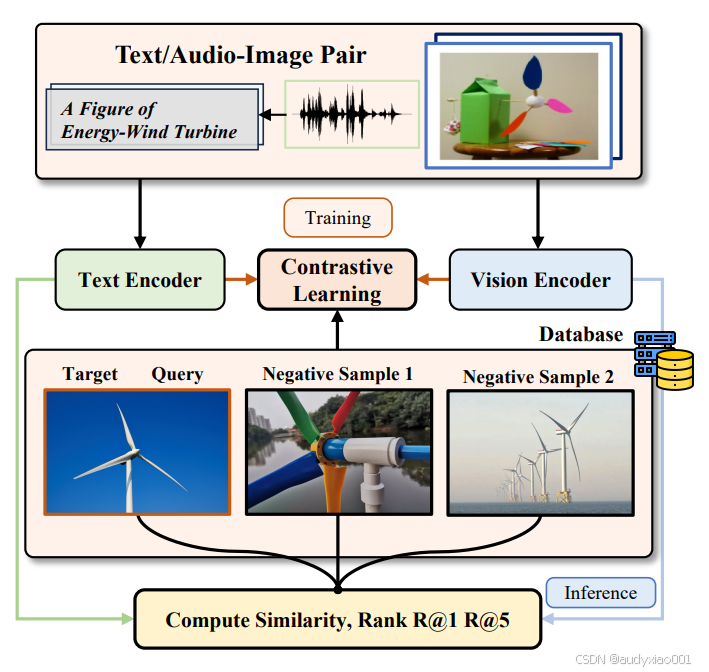 Text/Audio-Image Pair

A Figure of Energy-Wind Turbine

Training

Text Encoder

Contrastive Learning

Vision Encoder

Database

Target Query

Negative Sample 1

Negative Sample 2

Inference

Compute Similarity, Rank R@1 R@5

CSDN @audyxiao001